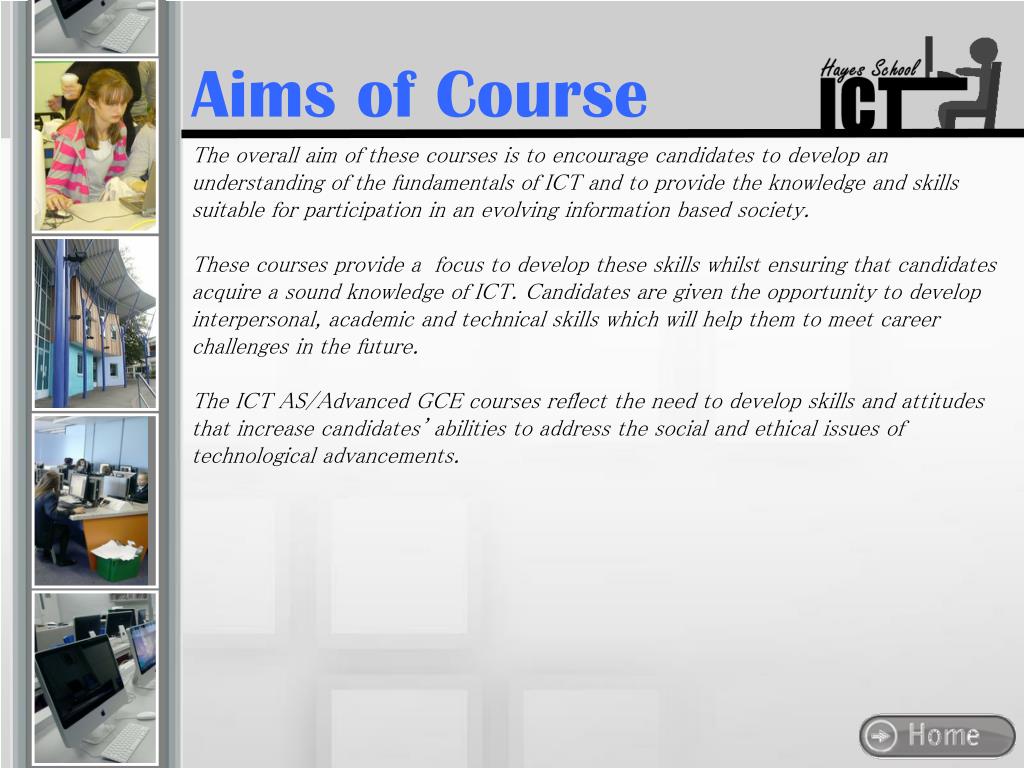 Aims of Course

Hayes School ICT

The overall aim of these courses is to encourage candidates to develop an understanding of the fundamentals of ICT and to provide the knowledge and skills suitable for participation in an evolving information based society.

These courses provide a  focus to develop these skills whilst ensuring that candidates acquire a sound knowledge of ICT. Candidates are given the opportunity to develop interpersonal, academic and technical skills which will help them to meet career challenges in the future.

The ICT AS/Advanced GCE courses reflect the need to develop skills and attitudes that increase candidates' abilities to address the social and ethical issues of technological advancements.

Home